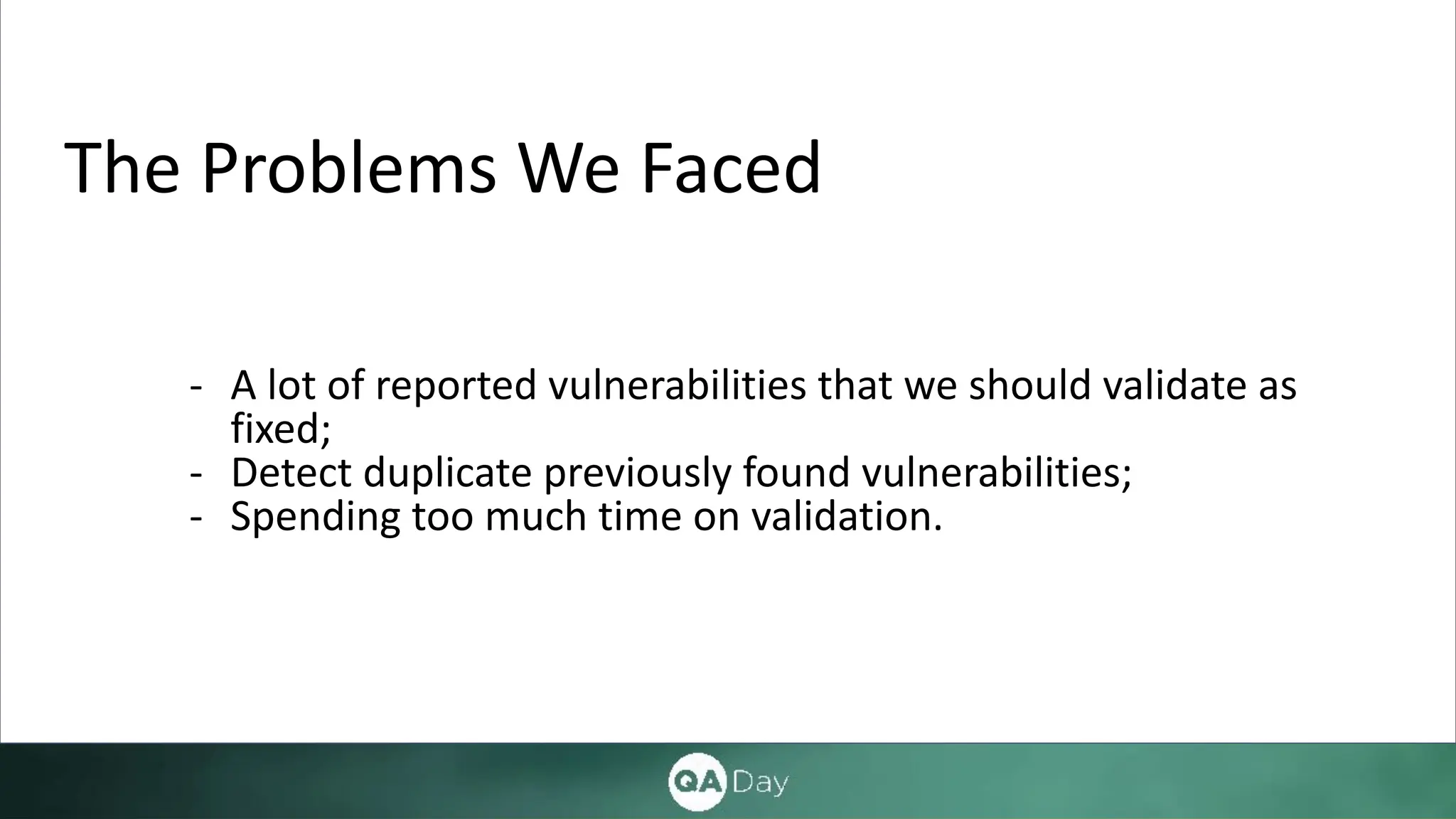 The Problems We Faced

- A lot of reported vulnerabilities that we should validate as fixed;
- Detect duplicate previously found vulnerabilities;
- Spending too much time on validation.

QA Day